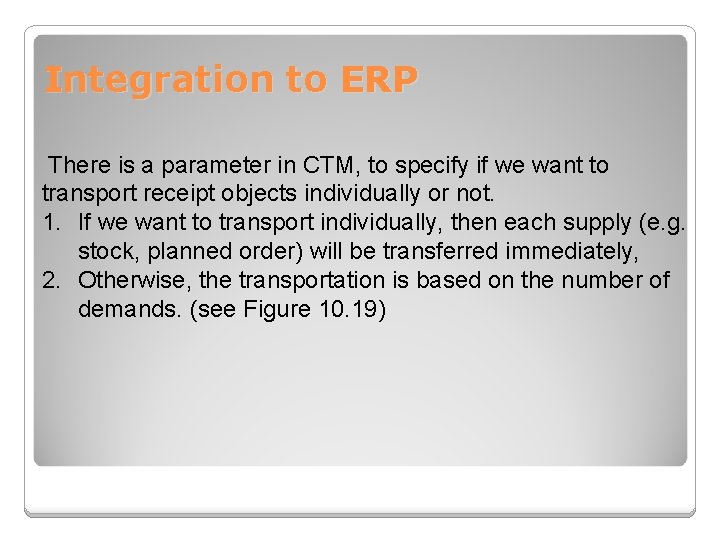 Integration to ERP

There is a parameter in CTM, to specify if we want to transport receipt objects individually or not.

1. If we want to transport individually, then each supply (e.g. stock, planned order) will be transferred immediately,
2. Otherwise, the transportation is based on the number of demands. (see Figure 10.19)